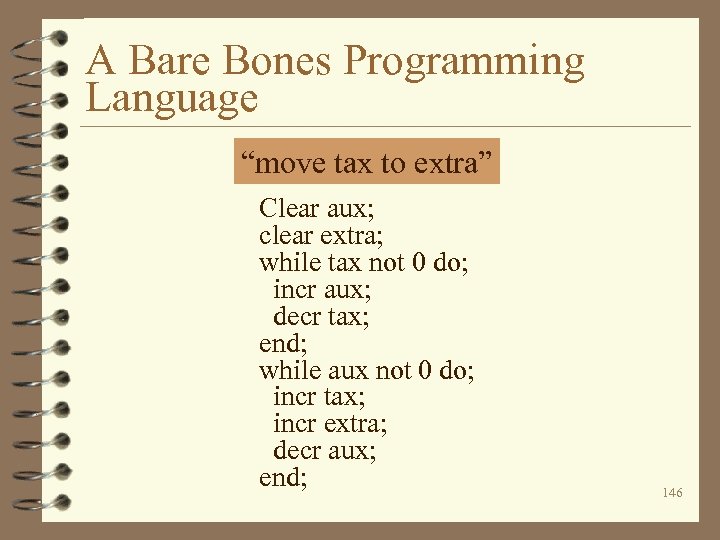 A Bare Bones Programming Language

“move tax to extra”

Clear aux;
clear extra;
while tax not 0 do;
  incr aux;
  decr tax;
end;
while aux not 0 do;
  incr tax;
  incr extra;
  decr aux;
end;

146